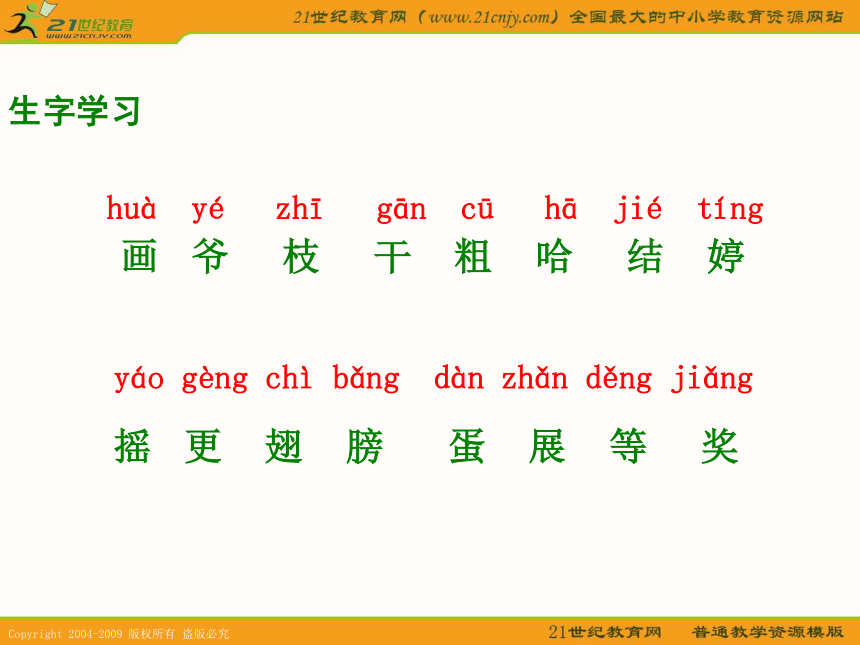 21世纪教育
www.21cnjy.com

21世纪教育网（www.21cnjy.com）全国最大的中小学教育资源网站

生字学习

huà yé zhī gān cū hā jié tíng
画 爷 枝 干 粗 哈 结 婷

yáo gèng chì bǎng dàn zhǎn děng jiǎng
摇 更 翅 膀 蛋 展 等 奖

Copyright 2004-2009 版权所有 盗版必究

21世纪教育网 普通教学资源模版